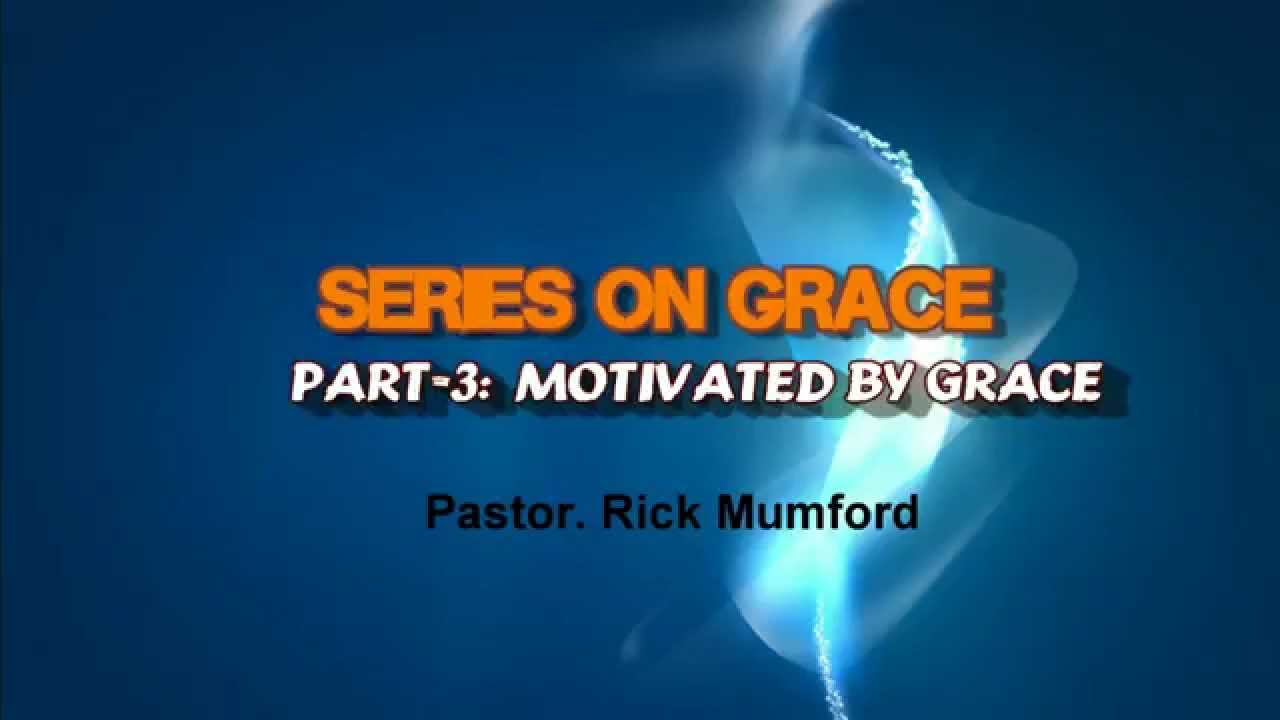 SERIES ON GRACE

PART-3: MOTIVATED BY GRACE

Pastor. Rick Mumford